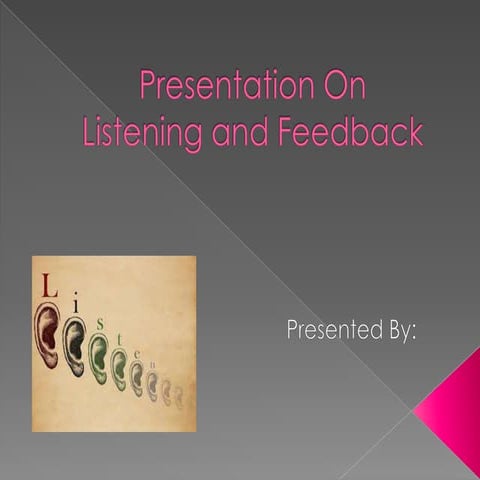 Presentation On
Listening and Feedback

L i s t e n

Presented By: